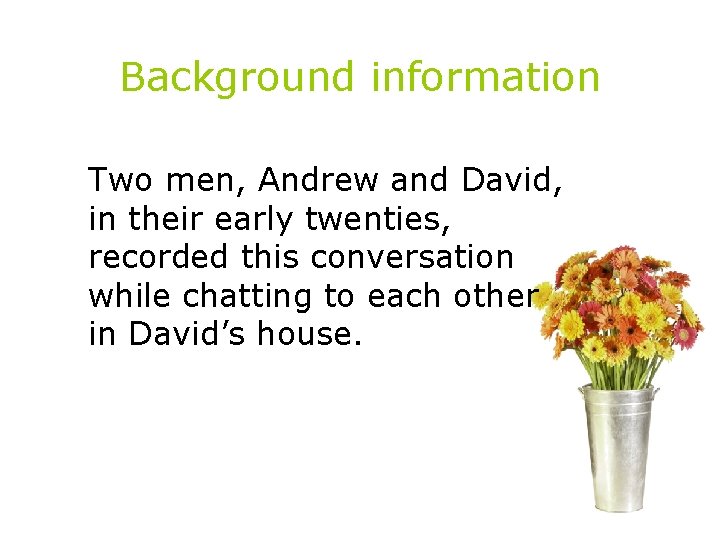 Background information

Two men, Andrew and David, in their early twenties, recorded this conversation while chatting to each other in David’s house.